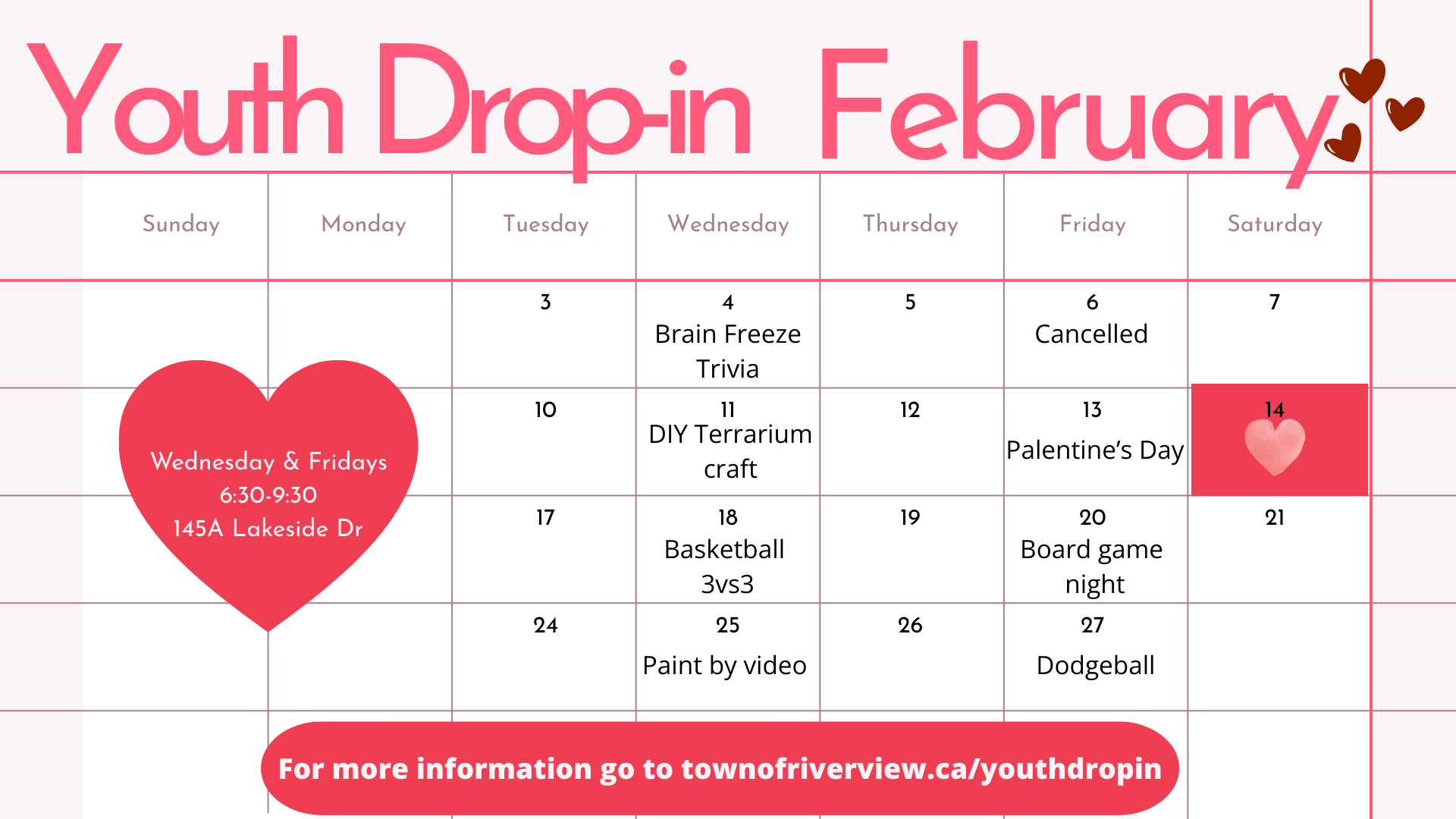 Youth Drop-in February

| Sunday | Monday | Tuesday | Wednesday | Thursday | Friday | Saturday |
|---|---|---|---|---|---|---|
| | | 3 | 4 Brain Freeze Trivia | 5 | 6 Cancelled | 7 |
| | | 10 | 11 DIY Terrarium craft | 12 | 13 Palentine's Day | 14 |
| | | 17 | 18 Basketball 3vs3 | 19 | 20 Board game night | 21 |
| | | 24 | 25 Paint by video | 26 | 27 Dodgeball | |

Wednesday & Fridays
6:30-9:30
145A Lakeside Dr

For more information go to townofriverview.ca/youthdropin